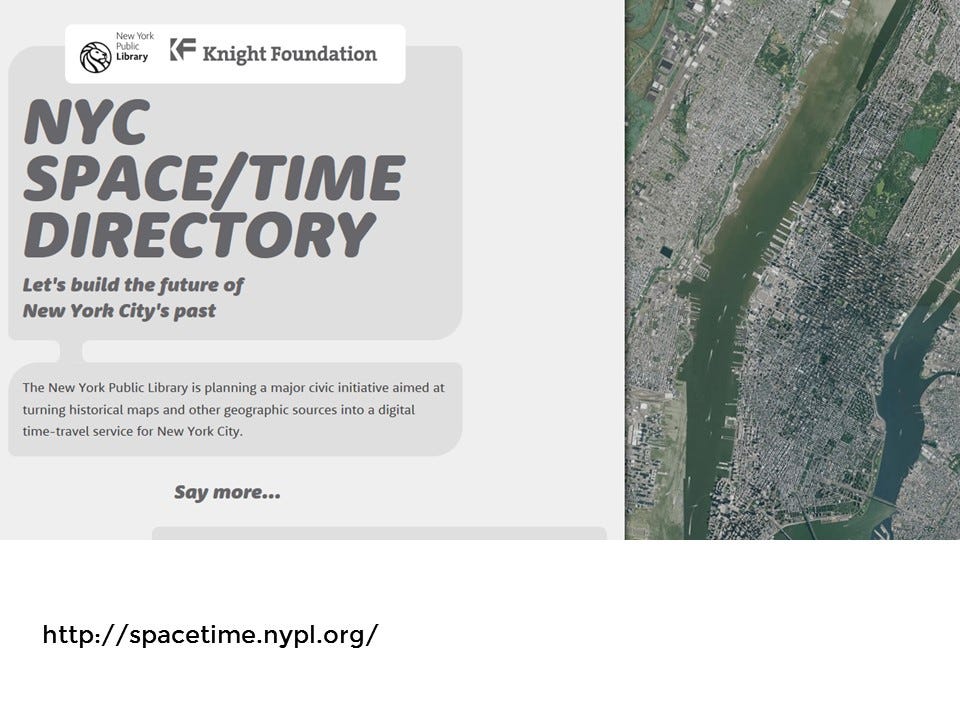 New York Public Library

Knight Foundation

NYC SPACE/TIME DIRECTORY

Let's build the future of New York City's past

The New York Public Library is planning a major civic initiative aimed at turning historical maps and other geographic sources into a digital time-travel service for New York City.

Say more...

http://spacetime.nypl.org/